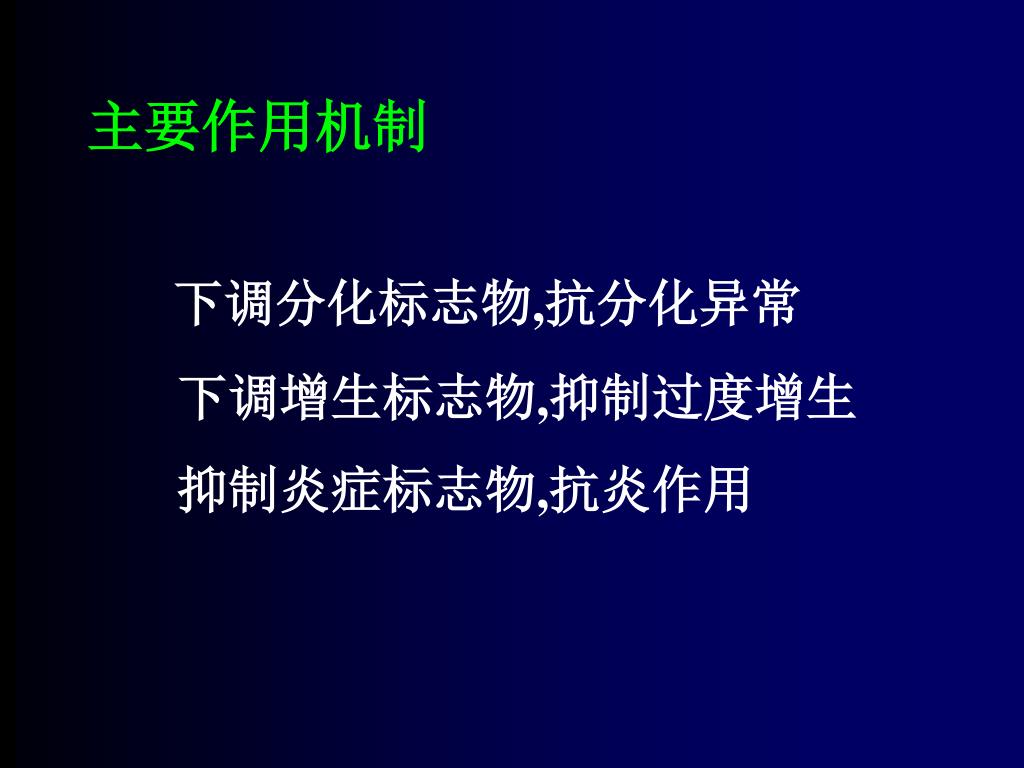 主要作用机制

下调分化标志物,抗分化异常

下调增生标志物,抑制过度增生

抑制炎症标志物,抗炎作用